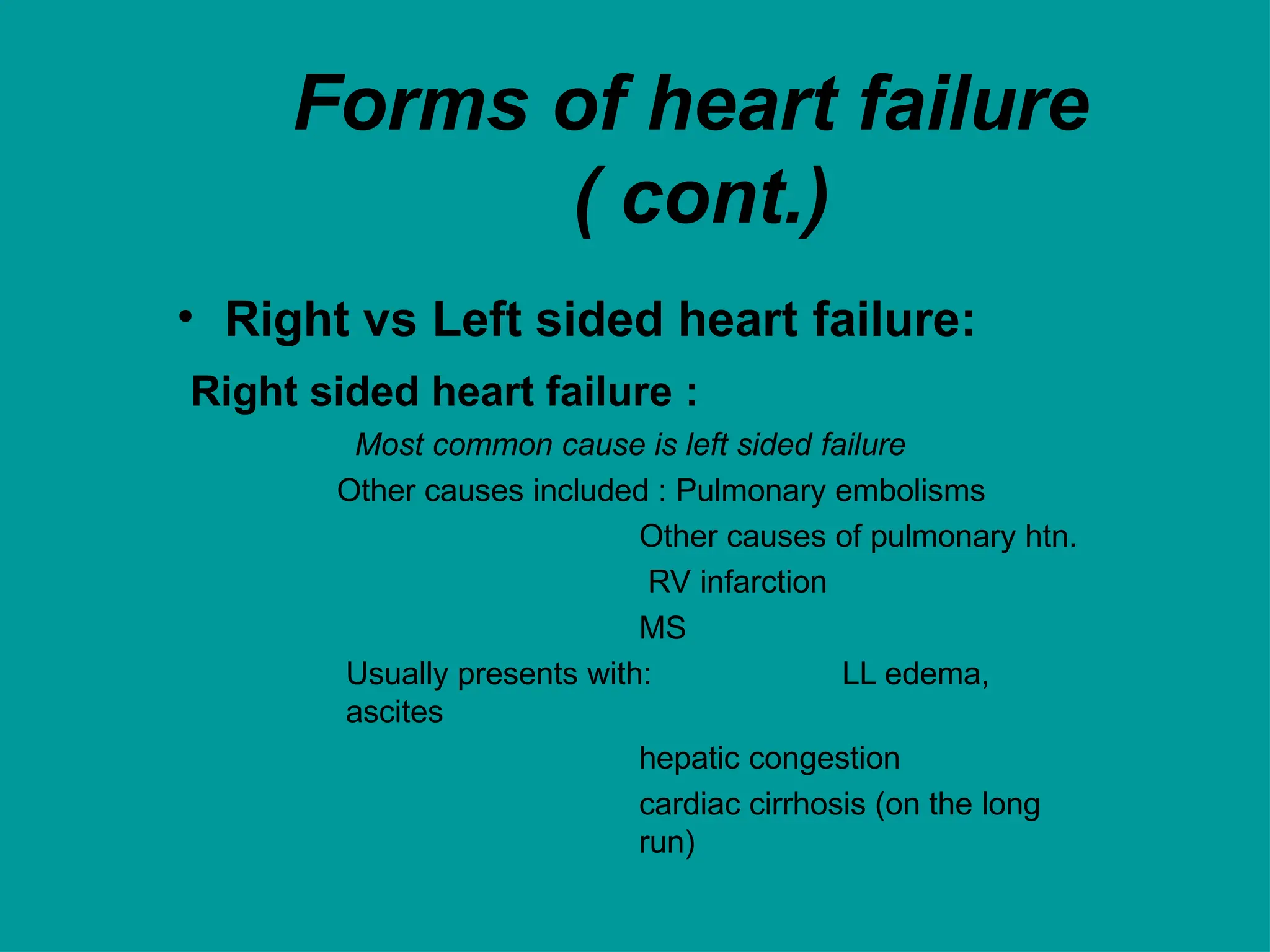 Forms of heart failure ( cont.)

• Right vs Left sided heart failure:

Right sided heart failure :

Most common cause is left sided failure

Other causes included : Pulmonary embolisms

Other causes of pulmonary htn.

RV infarction

MS

Usually presents with: LL edema, ascites

hepatic congestion

cardiac cirrhosis (on the long run)